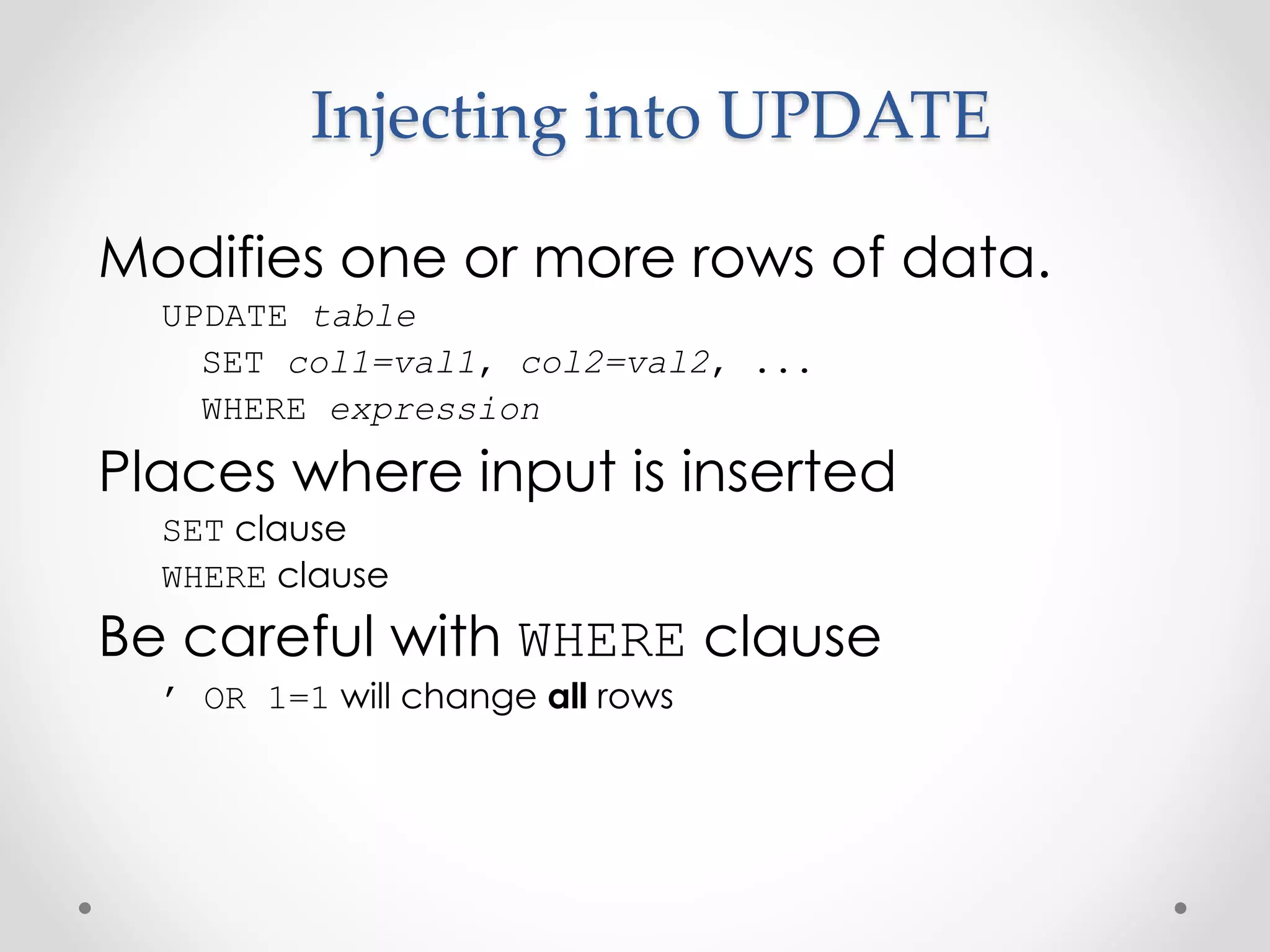 Injecting into UPDATE

Modifies one or more rows of data.

UPDATE table
SET col1=val1, col2=val2, ...
WHERE expression

Places where input is inserted

SET clause
WHERE clause

Be careful with WHERE clause

’ OR 1=1 will change all rows